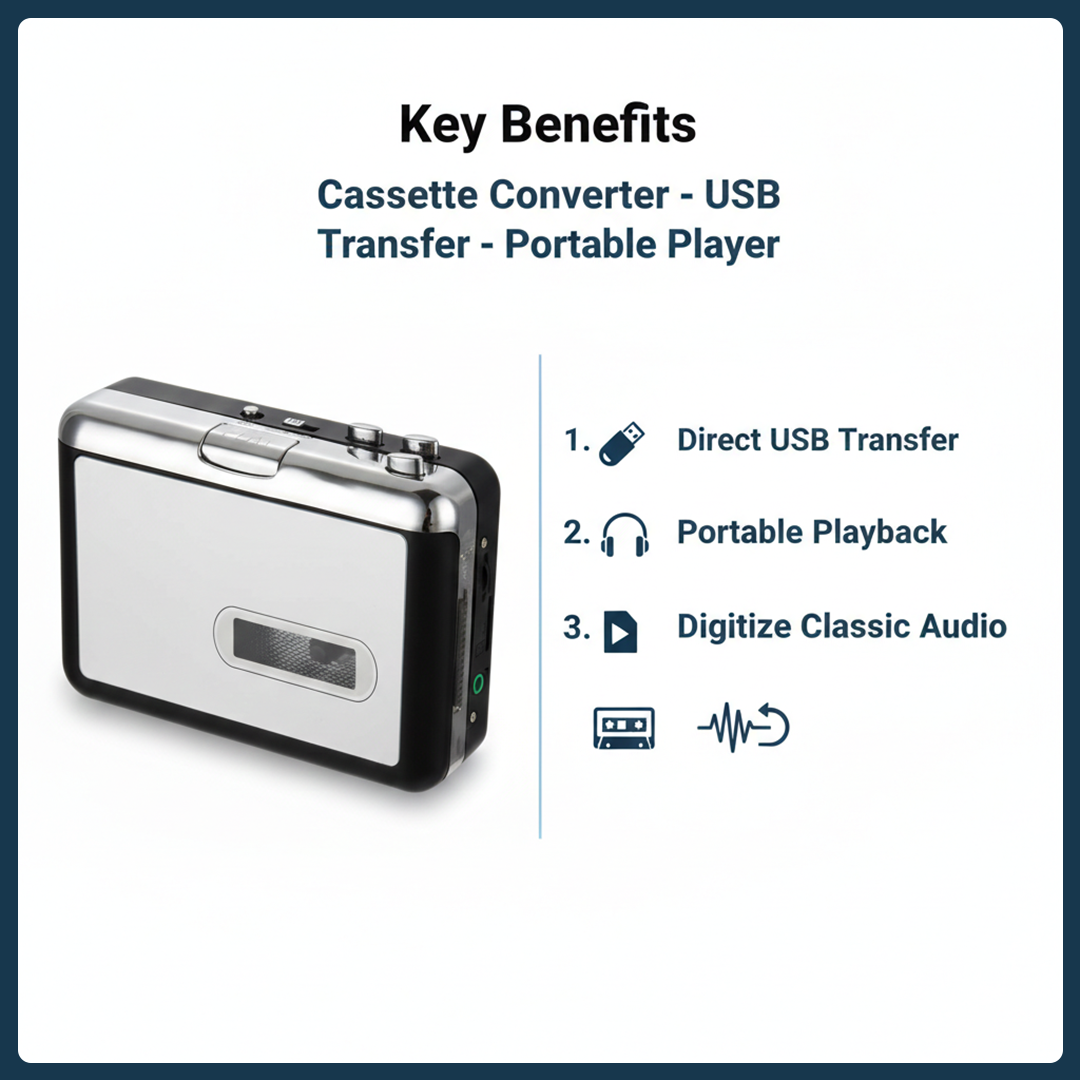 Key Benefits

Cassette Converter - USB Transfer - Portable Player

1. Direct USB Transfer

2. Portable Playback

3. Digitize Classic Audio